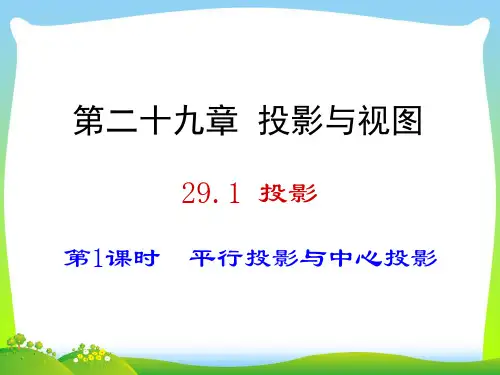 第二十九章 投影与视图

29.1 投影

第1课时 平行投影与中心投影